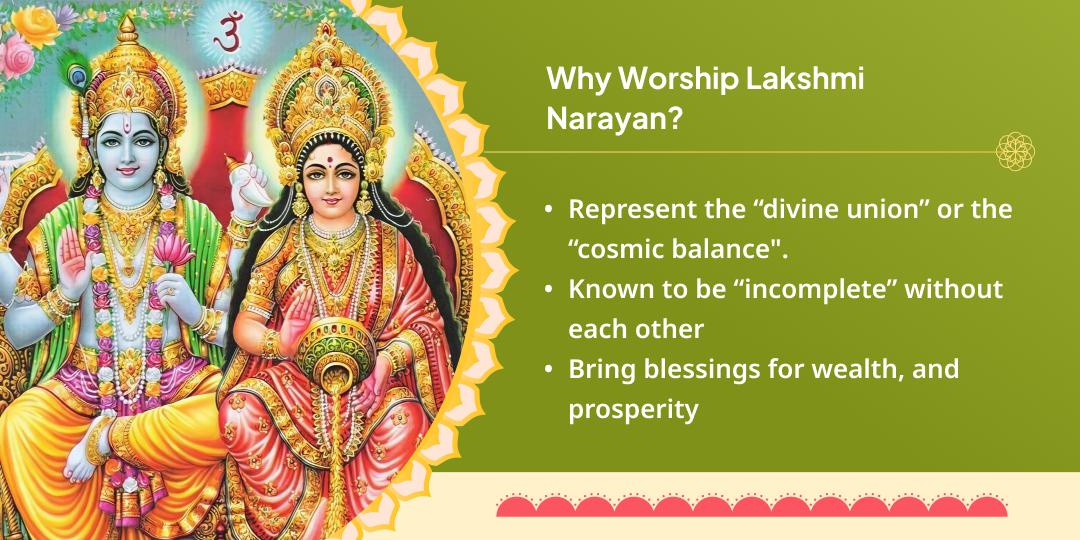 ॐ

Why Worship Lakshmi Narayan?

• Represent the “divine union” or the “cosmic balance".
• Known to be “incomplete” without each other
• Bring blessings for wealth, and prosperity